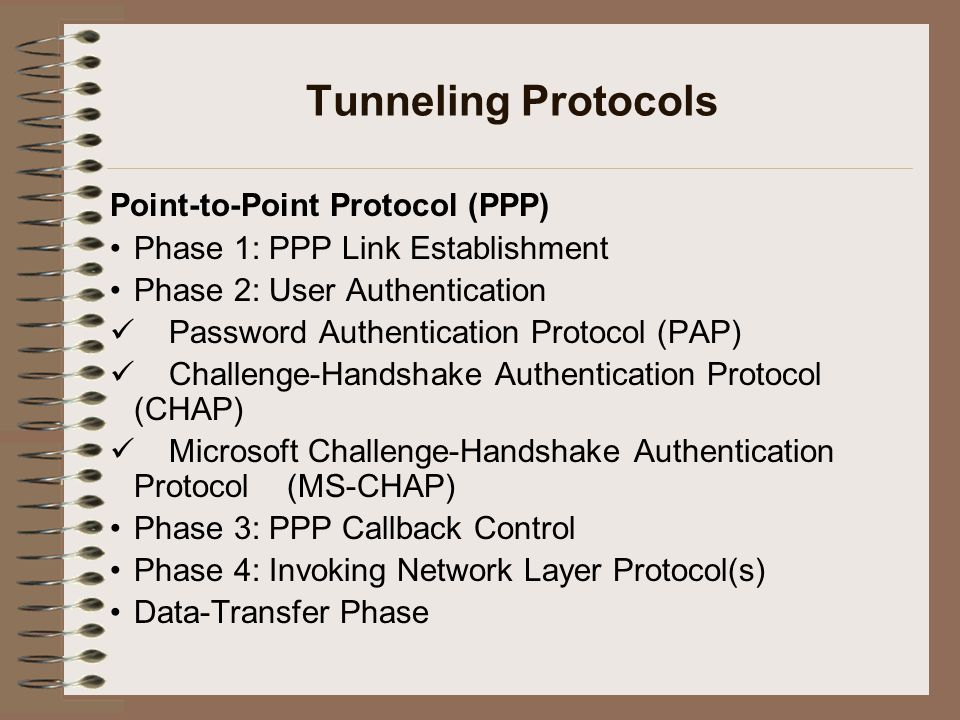 Tunneling Protocols

Point-to-Point Protocol (PPP)

• Phase 1: PPP Link Establishment
• Phase 2: User Authentication
✓ Password Authentication Protocol (PAP)
✓ Challenge-Handshake Authentication Protocol (CHAP)
✓ Microsoft Challenge-Handshake Authentication Protocol (MS-CHAP)
• Phase 3: PPP Callback Control
• Phase 4: Invoking Network Layer Protocol(s)
• Data-Transfer Phase